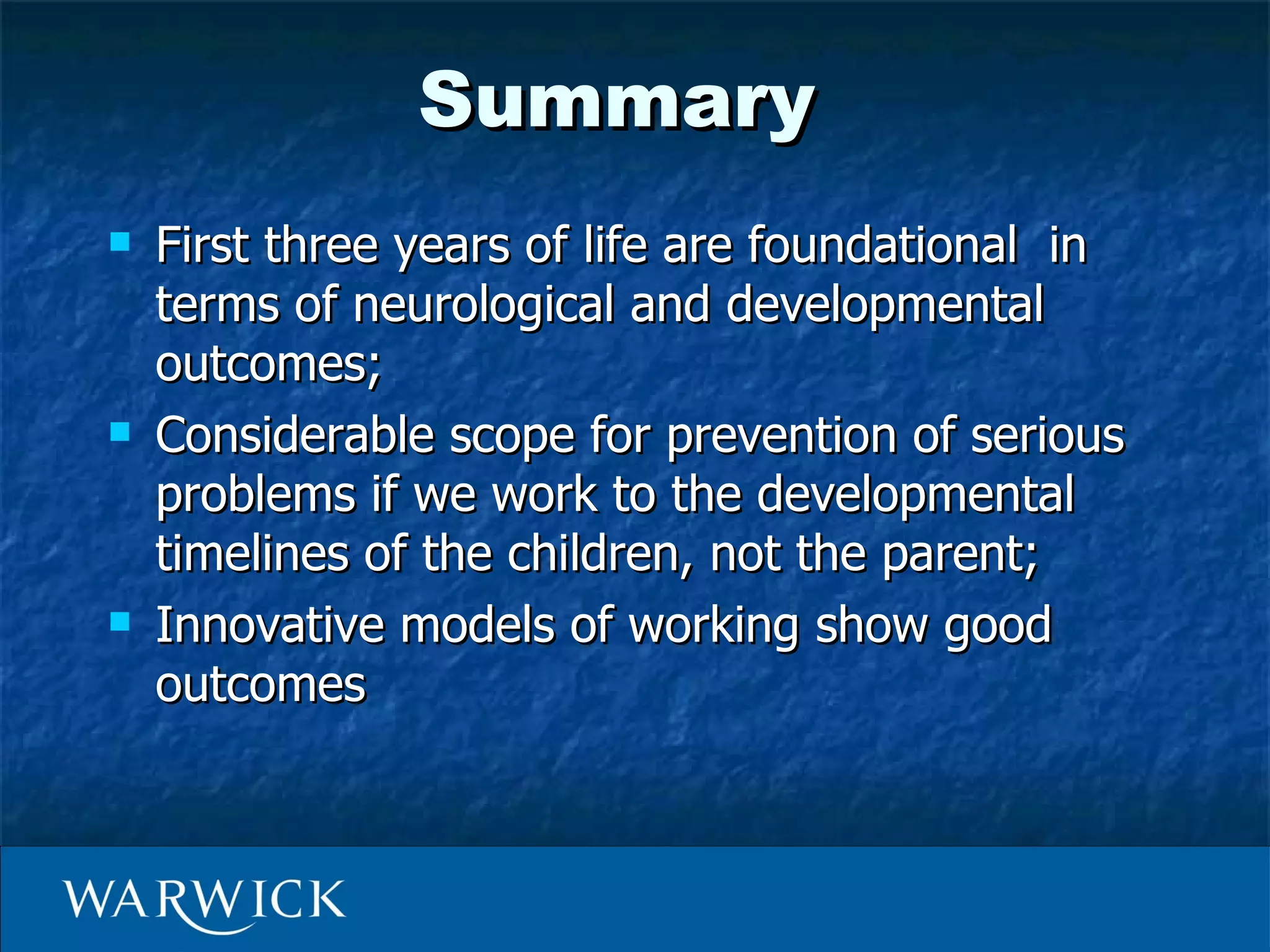 Summary

First three years of life are foundational in terms of neurological and developmental outcomes;

Considerable scope for prevention of serious problems if we work to the developmental timelines of the children, not the parent;

Innovative models of working show good outcomes

WARWICK